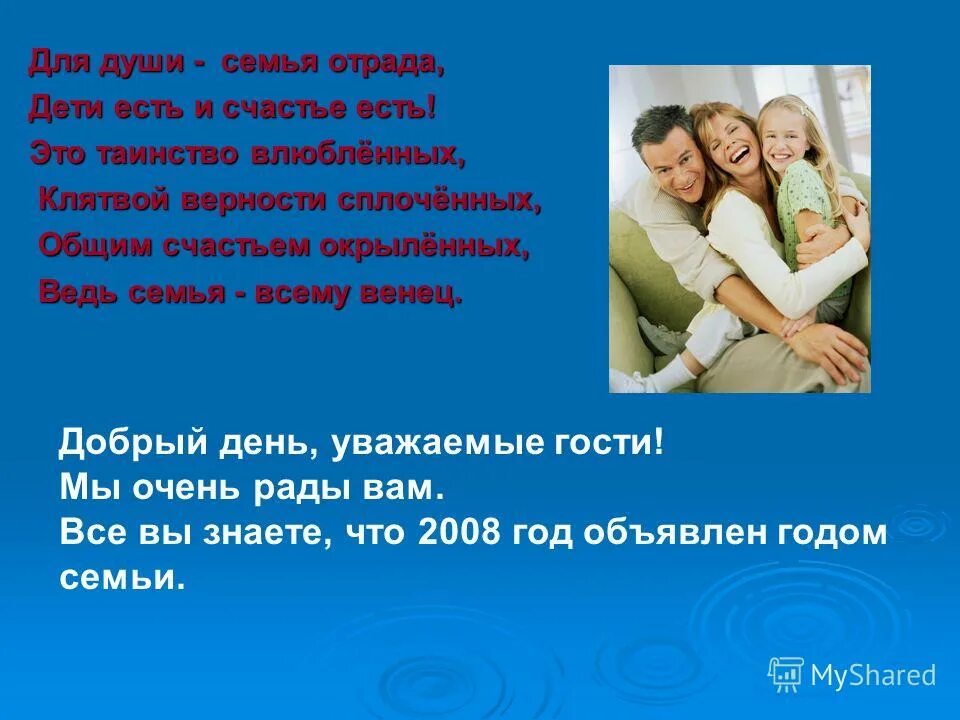 Для души - семья отрада,
Дети есть и счастье есть!
Это таинство влюблённых,
Клятвой верности сплочённых,
Общим счастьем окрылённых,
Ведь семья - всему венец.

Добрый день, уважаемые гости!
Мы очень рады вам.
Все вы знаете, что 2008 год объявлен годом семьи.

MyShared